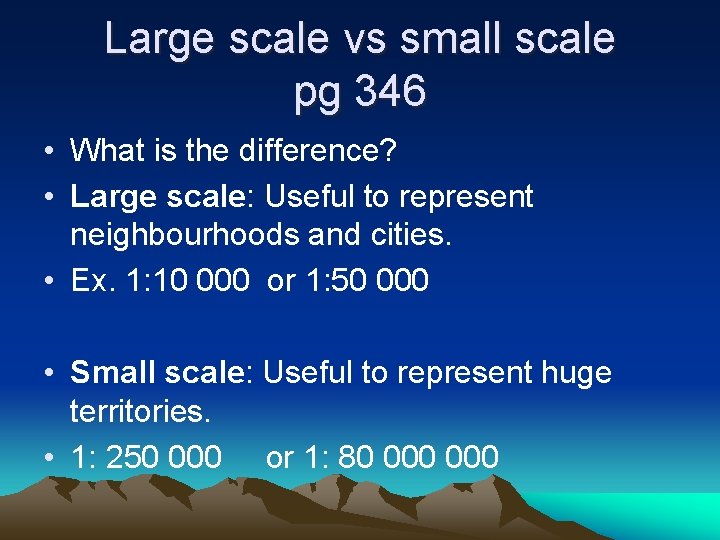 Large scale vs small scale
pg 346

• What is the difference?
• Large scale: Useful to represent neighbourhoods and cities.
• Ex. 1:10 000 or 1:50 000

• Small scale: Useful to represent huge territories.
• 1: 250 000 or 1: 80 000 000